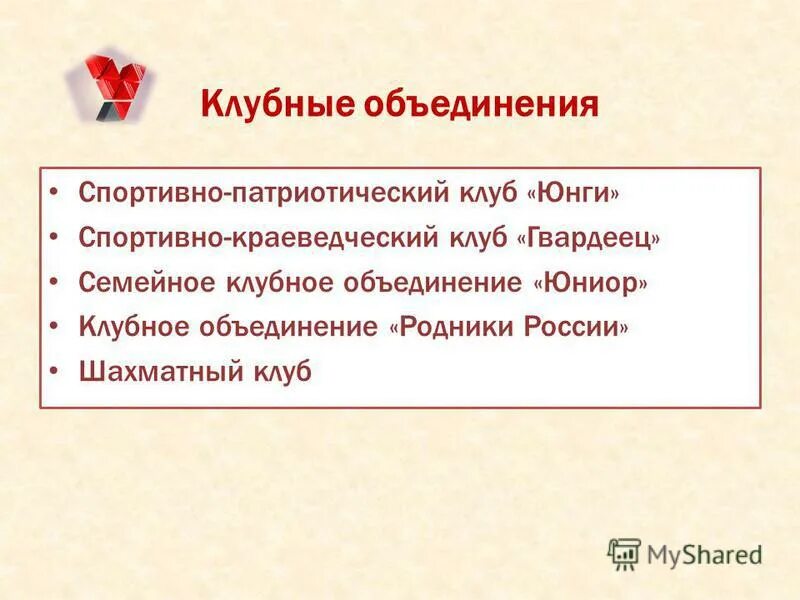 Клубные объединения

• Спортивно-патриотический клуб «Юнги»
• Спортивно-краеведческий клуб «Гвардеец»
• Семейное клубное объединение «Юниор»
• Клубное объединение «Родники России»
• Шахматный клуб

MyShared